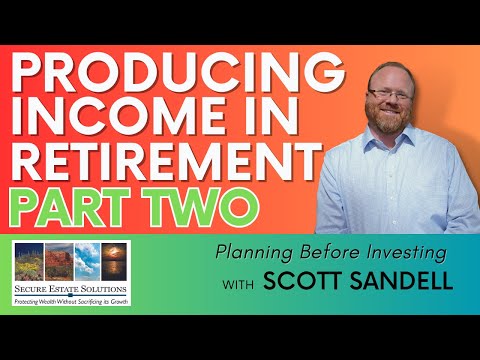 PRODUCING INCOME IN RETIREMENT
PART TWO

SECURE ESTATE SOLUTIONS
Protecting Wealth Without Sacrificing its Growth

Planning Before Investing
WITH SCOTT SANDELL